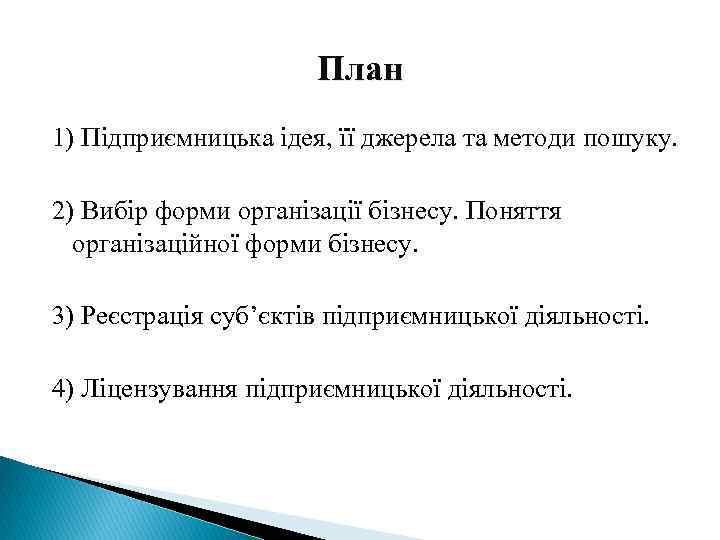 План

1) Підприємницька ідея, її джерела та методи пошуку.

2) Вибір форми організації бізнесу. Поняття організаційної форми бізнесу.

3) Реєстрація суб’єктів підприємницької діяльності.

4) Ліцензування підприємницької діяльності.